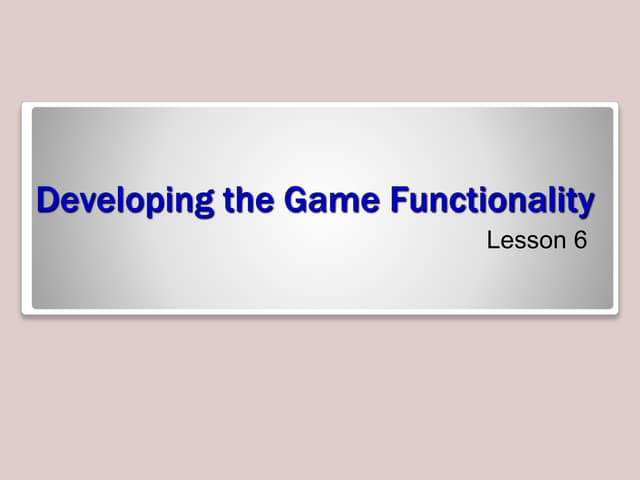 Developing the Game Functionality

Lesson 6